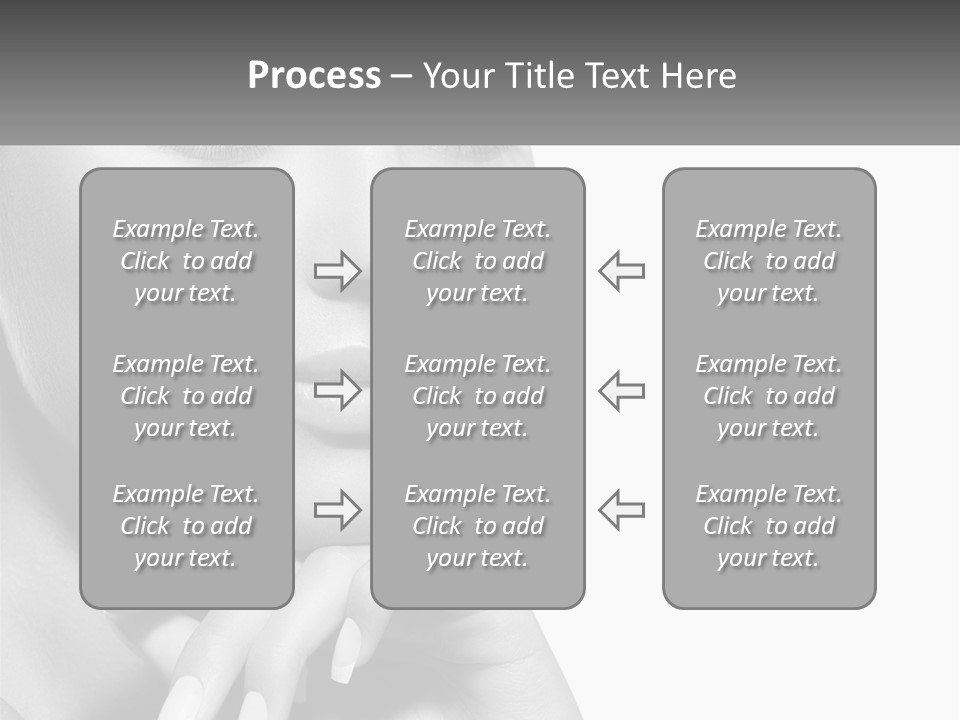 Process – Your Title Text Here

Example Text. Click to add your text.

Example Text. Click to add your text.

Example Text. Click to add your text.

Example Text. Click to add your text.

Example Text. Click to add your text.

Example Text. Click to add your text.

Example Text. Click to add your text.

Example Text. Click to add your text.

Example Text. Click to add your text.